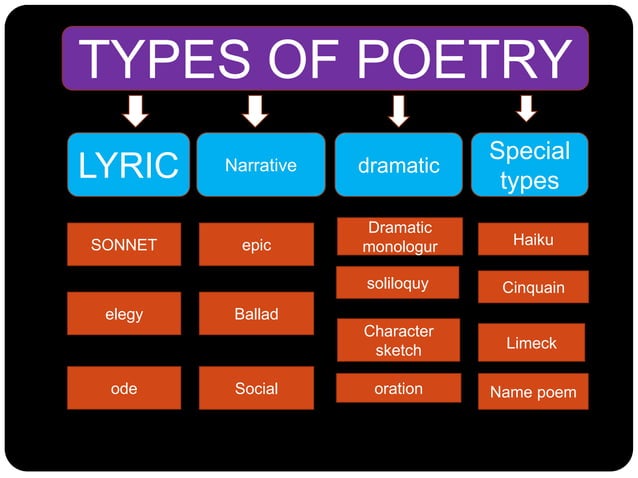 TYPES OF POETRY

LYRIC

SONNET

elegy

ode

Narrative

epic

Ballad

Social

dramatic

Dramatic monologur

soliloquy

Character sketch

oration

Special types

Haiku

Cinquain

Limeck

Name poem